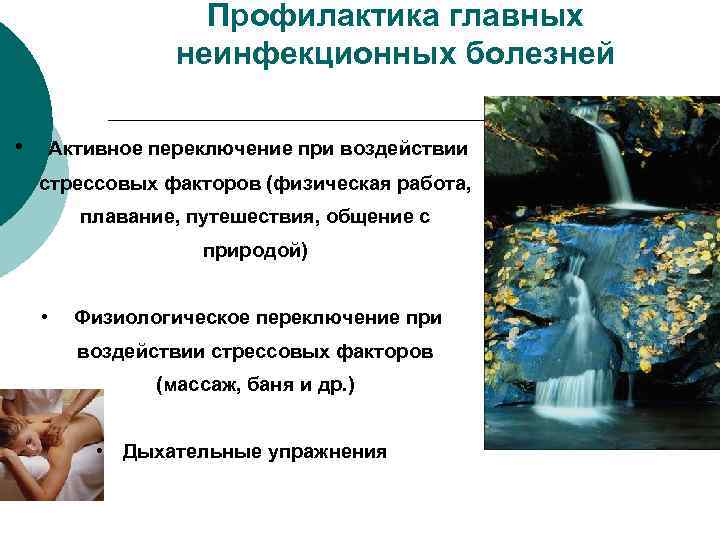 Профилактика главных неинфекционных болезней

• Активное переключение при воздействии стрессовых факторов (физическая работа, плавание, путешествия, общение с природой)

• Физиологическое переключение при воздействии стрессовых факторов (массаж, баня и др.)

• Дыхательные упражнения